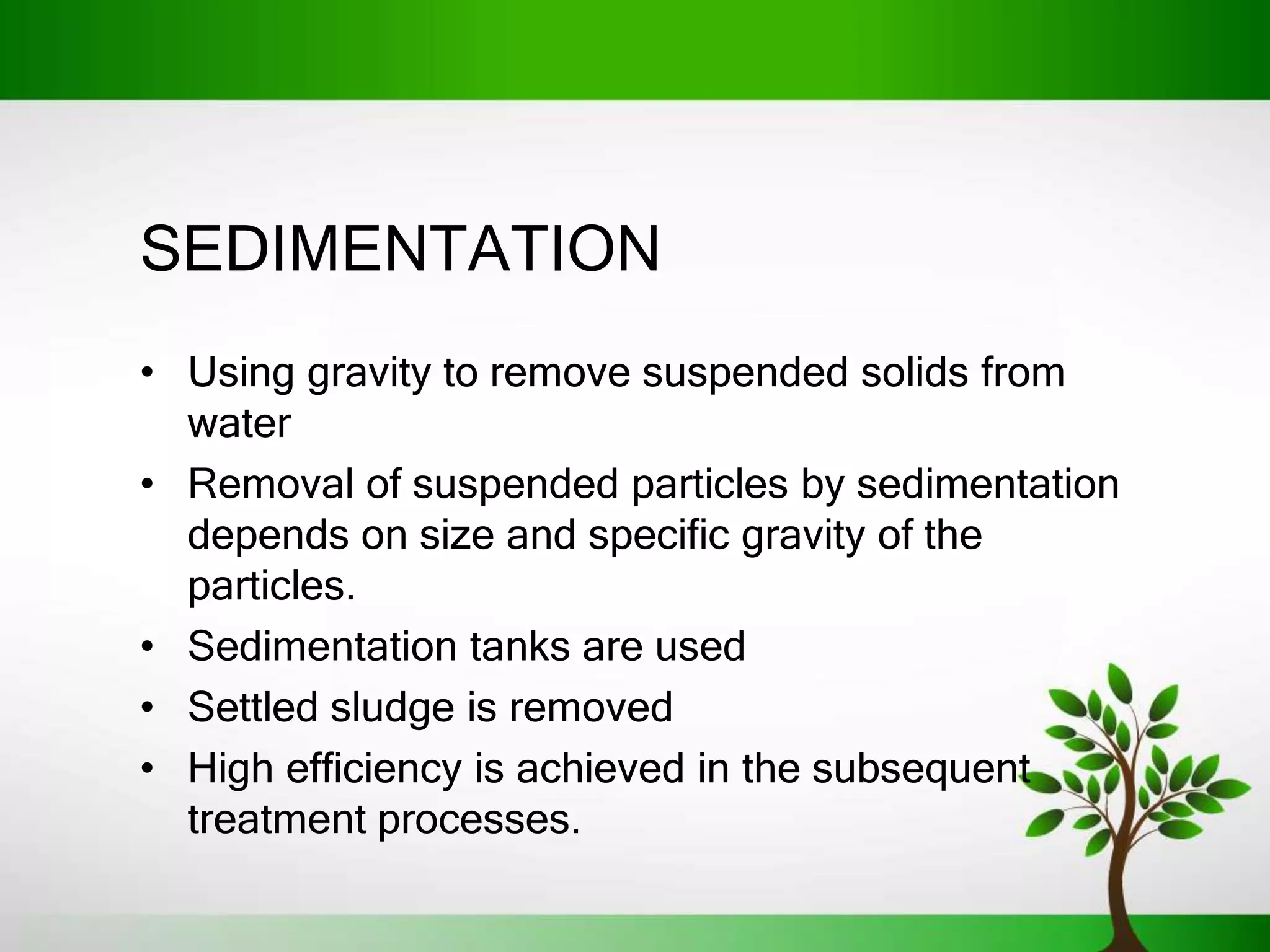 SEDIMENTATION

• Using gravity to remove suspended solids from water
• Removal of suspended particles by sedimentation depends on size and specific gravity of the particles.
• Sedimentation tanks are used
• Settled sludge is removed
• High efficiency is achieved in the subsequent treatment processes.